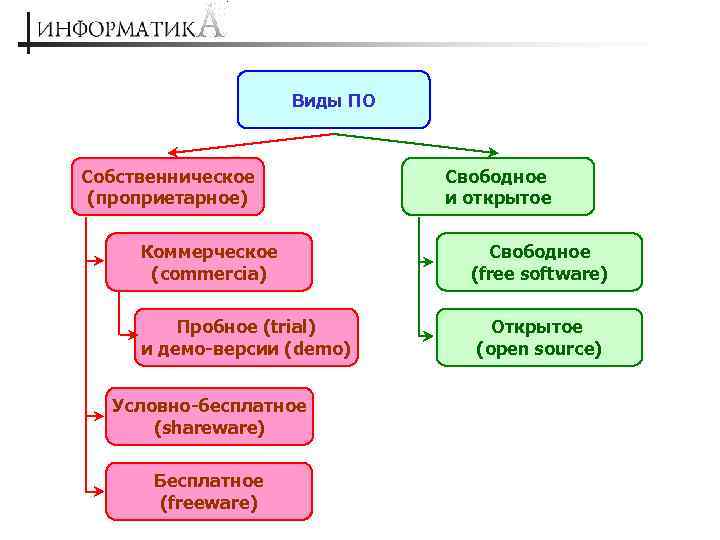 ИНФОРМАТИКА

Виды ПО

Собственническое (проприетарное)

Коммерческое (commercia)

Пробное (trial) и демо-версии (demo)

Условно-бесплатное (shareware)

Бесплатное (freeware)

Свободное и открытое

Свободное (free software)

Открытое (open source)